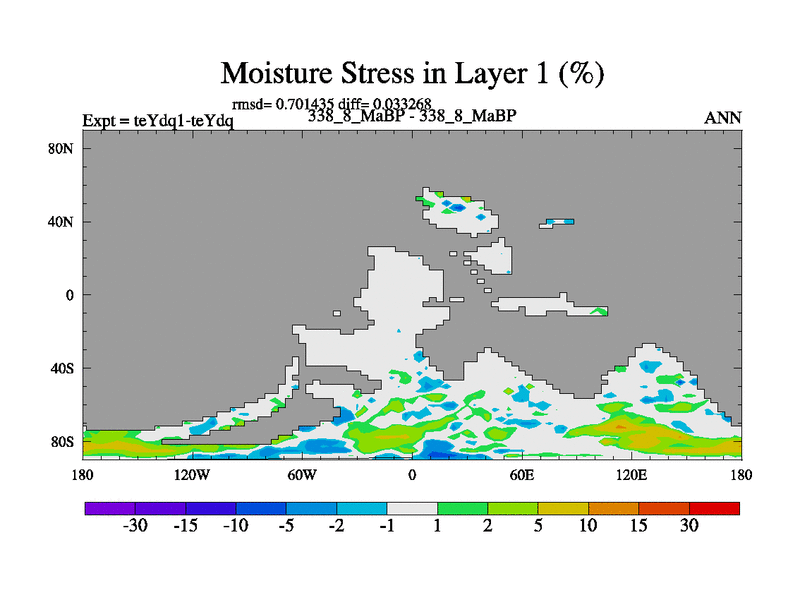 Moisture Stress in Layer 1 (%)

rmsd= 0.701435 diff= 0.033268

Expt = teYdq1-teYdq

338_8_MaBP - 338_8_MaBP

ANN

80N

40N

0

40S

80S

180

120W

60W

0

60E

120E

180

-30 -15 -10 -5 -2 -1 1 2 5 10 15 30